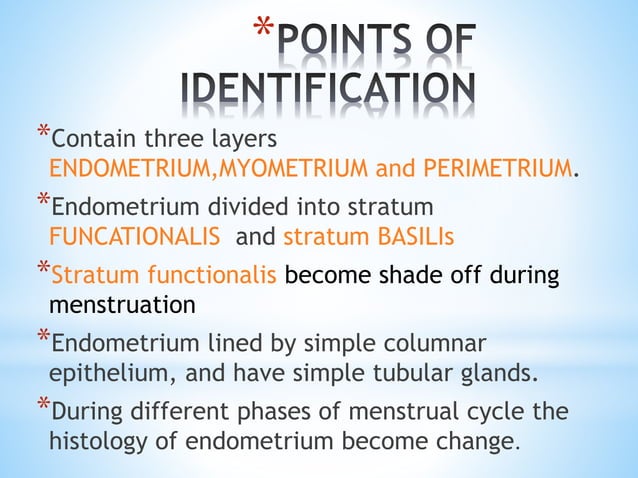 *POINTS OF IDENTIFICATION

*Contain three layers ENDOMETRIUM,MYOMETRIUM and PERIMETRIUM.

*Endometrium divided into stratum FUNCATIONALIS and stratum BASILIs

*Stratum functionalis become shade off during menstruation

*Endometrium lined by simple columnar epithelium, and have simple tubular glands.

*During different phases of menstrual cycle the histology of endometrium become change.